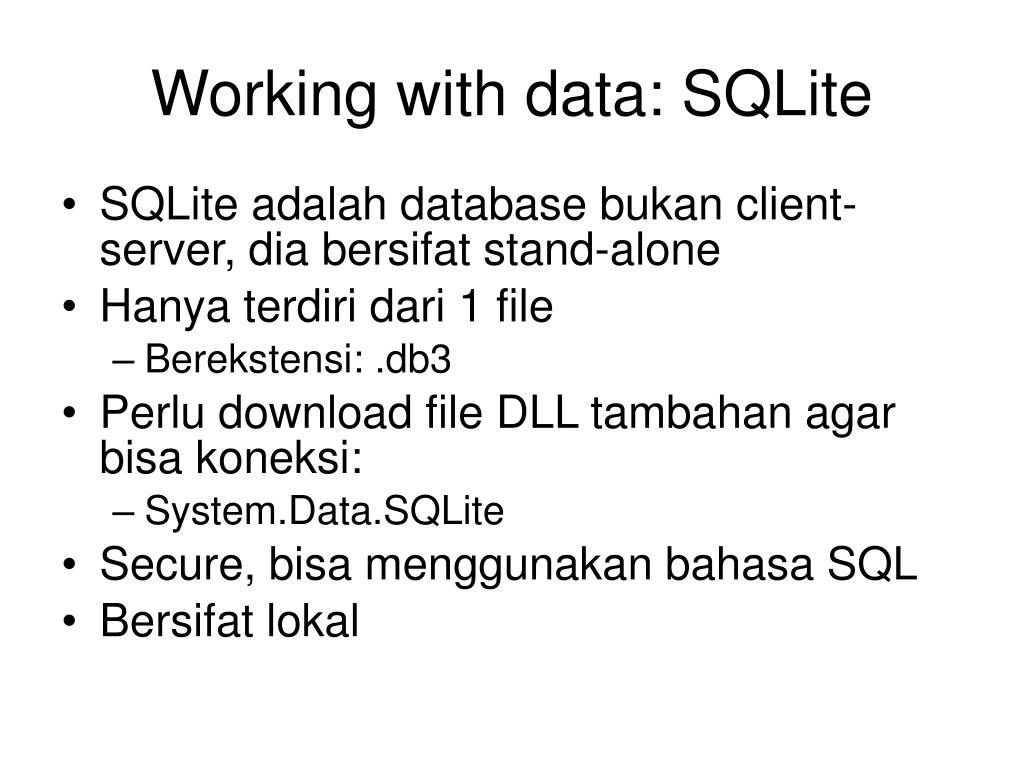 Working with data: SQLite

• SQLite adalah database bukan client-server, dia bersifat stand-alone
• Hanya terdiri dari 1 file
  – Berekstensi: .db3
• Perlu download file DLL tambahan agar bisa koneksi:
  – System.Data.SQLite
• Secure, bisa menggunakan bahasa SQL
• Bersifat lokal